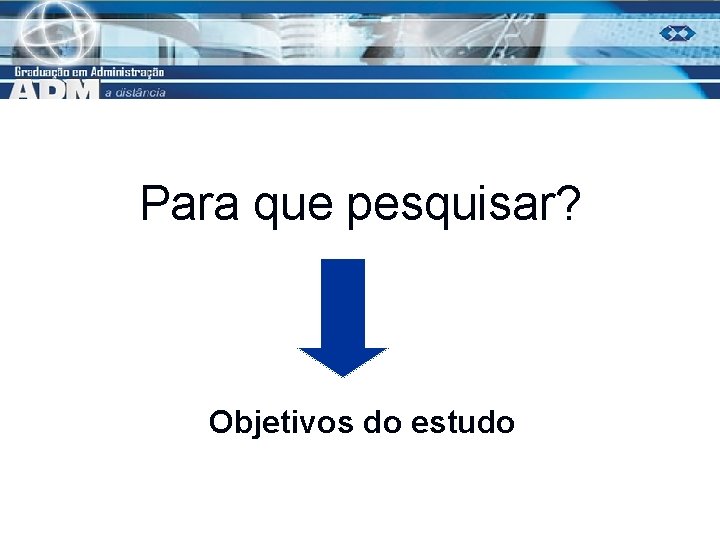 Graduação em Administração
ADM a distância

Para que pesquisar?

Objetivos do estudo